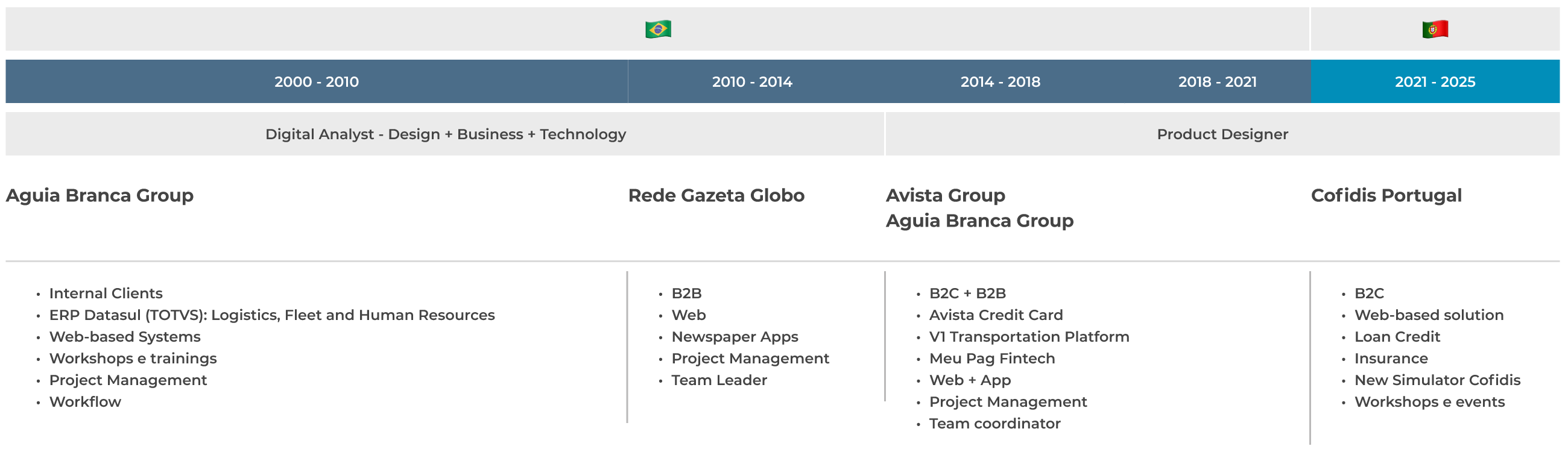 2000 - 2010

2010 - 2014

2014 - 2018

2018 - 2021

2021 - 2025

Digital Analyst - Design + Business + Technology

Product Designer

Aguia Branca Group

- Internal Clients
- ERP Datasul (TOTVS): Logistics, Fleet and Human Resources
- Web-based Systems
- Workshops e trainings
- Project Management
- Workflow

Rede Gazeta Globo

- B2B
- Web
- Newspaper Apps
- Project Management
- Team Leader

Avista Group
Aguia Branca Group

- B2C + B2B
- Avista Credit Card
- V1 Transportation Platform
- Meu Pag Fintech
- Web + App
- Project Management
- Team coordinator

Cofidis Portugal

- B2C
- Web-based solution
- Loan Credit
- Insurance
- New Simulator Cofidis
- Workshops e events